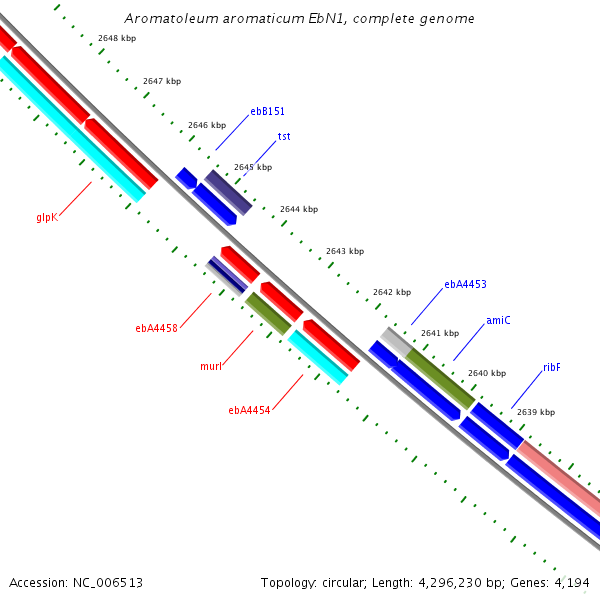 Aromatoleum aromaticum EbN1, complete genome

2648 kbp
2647 kbp
2646 kbp
ebB151
tst
2645 kbp
2644 kbp
glpK
2643 kbp
2642 kbp
ebA4453
ebA4458
amiC
2641 kbp
murI
2640 kbp
ribF
ebA4454
2639 kbp

Accession: NC_006513

Topology: circular; Length: 4,296,230 bp; Genes: 4,194